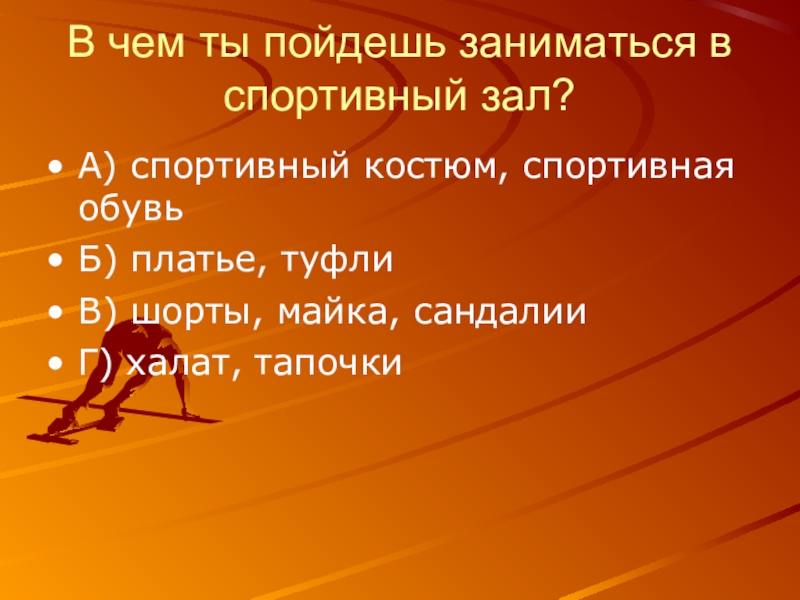 В чем ты пойдешь заниматься в спортивный зал?

• А) спортивный костюм, спортивная обувь
• Б) платье, туфли
• В) шорты, майка, сандалии
• Г) халат, тапочки